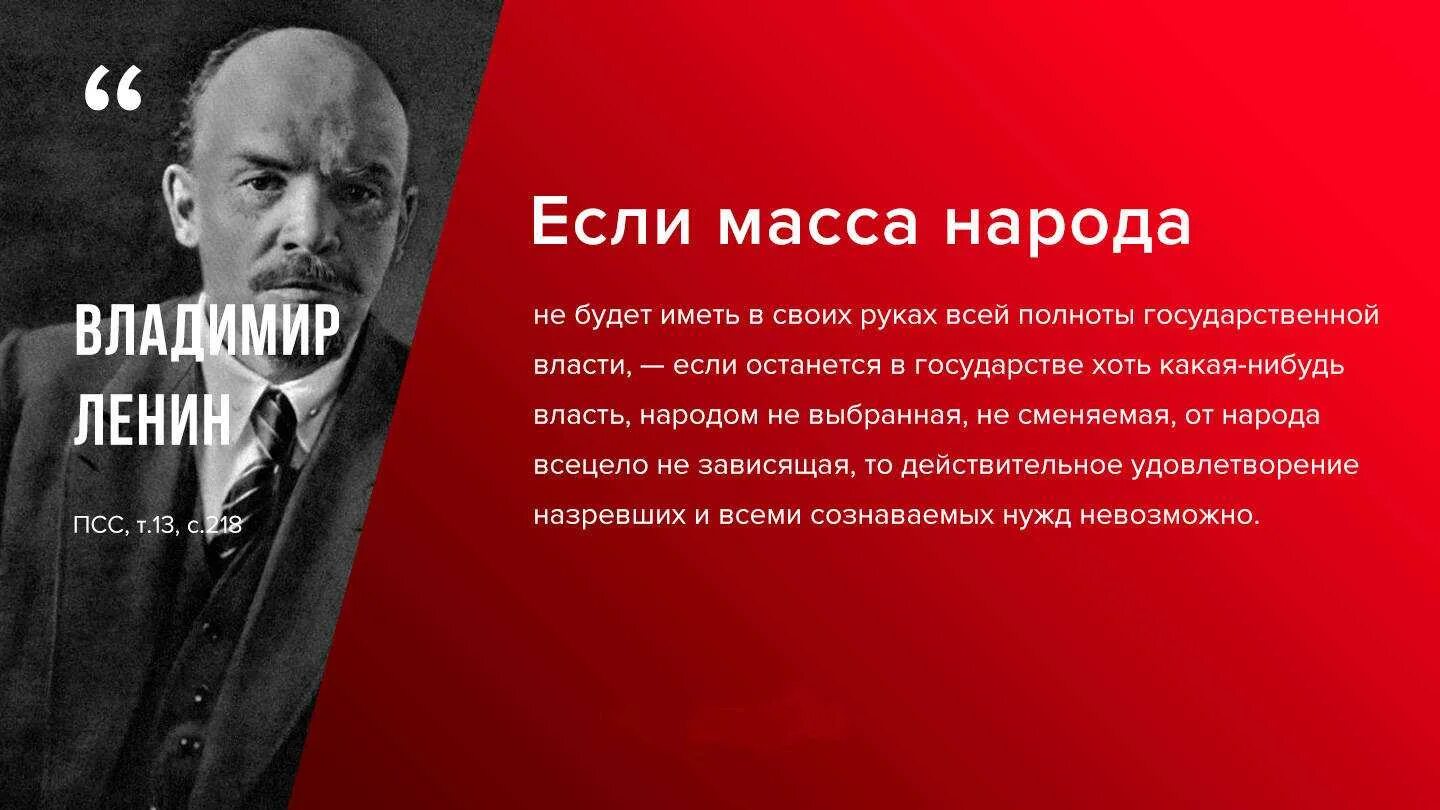 “

ВЛАДИМИР ЛЕНИН

ПСС, т.13, с.218

Если масса народа

не будет иметь в своих руках всей полноты государственной власти, — если останется в государстве хоть какая-нибудь власть, народом не выбранная, не сменяемая, от народа всецело не зависящая, то действительное удовлетворение назревших и всеми сознаваемых нужд невозможно.